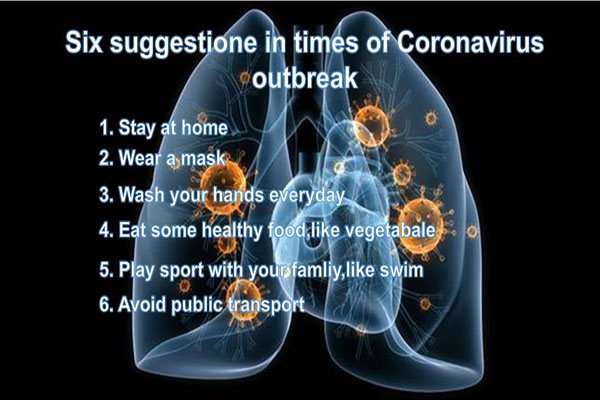 Six suggestione in times of Coronavirus outbreak

1. Stay at home
2. Wear a mask
3. Wash your hands everyday
4. Eat some healthy food,like vegetabale
5. Play sport with your famliy,like swim
6. Avoid public transport